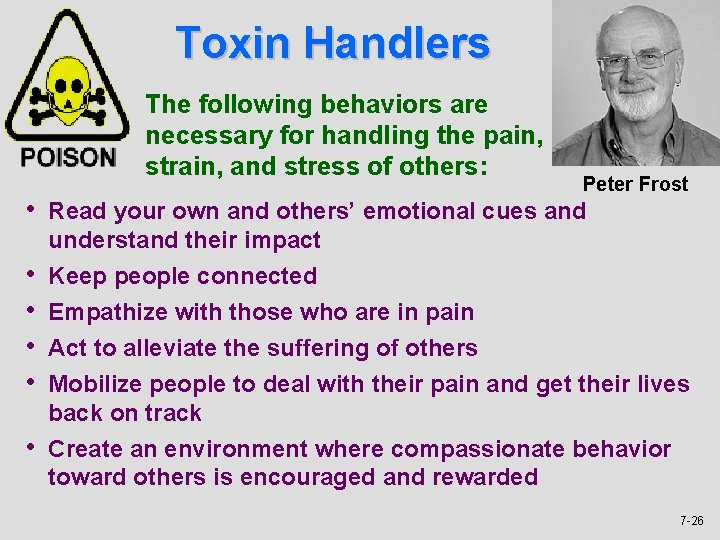 POISON

Toxin Handlers

The following behaviors are necessary for handling the pain, strain, and stress of others:

Peter Frost

• Read your own and others' emotional cues and understand their impact
• Keep people connected
• Empathize with those who are in pain
• Act to alleviate the suffering of others
• Mobilize people to deal with their pain and get their lives back on track
• Create an environment where compassionate behavior toward others is encouraged and rewarded

7-26